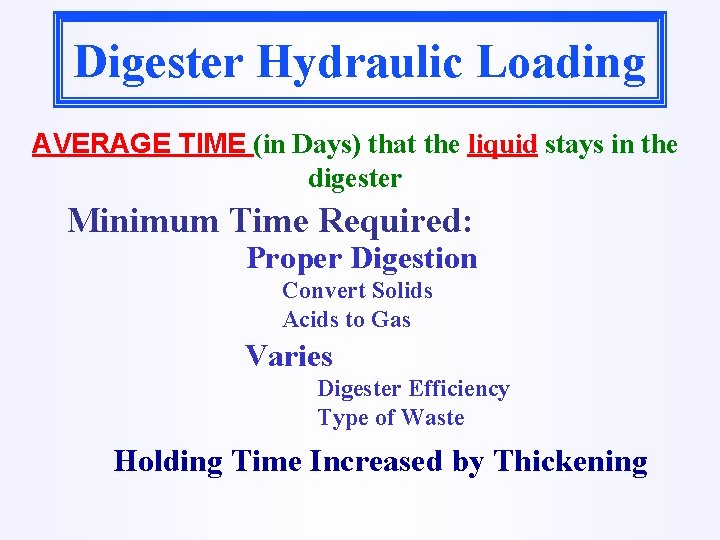 Digester Hydraulic Loading

AVERAGE TIME (in Days) that the liquid stays in the digester

Minimum Time Required:

Proper Digestion

Convert Solids

Acids to Gas

Varies

Digester Efficiency

Type of Waste

Holding Time Increased by Thickening